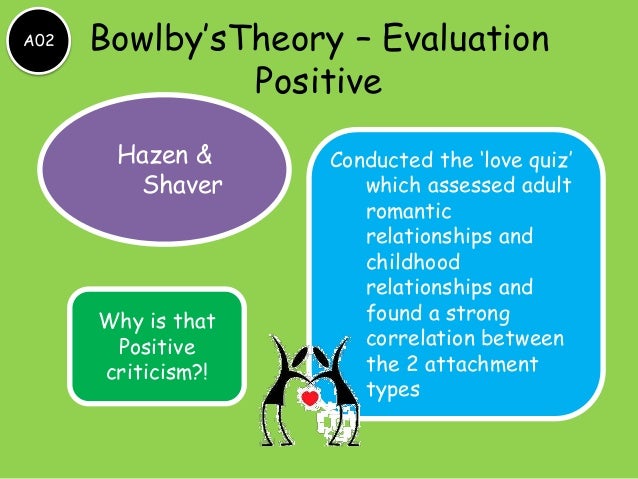 A02

Bowlby'sTheory – Evaluation Positive

Hazen & Shaver

Conducted the 'love quiz' which assessed adult romantic relationships and childhood relationships and found a strong correlation between the 2 attachment types

Why is that Positive criticism?!